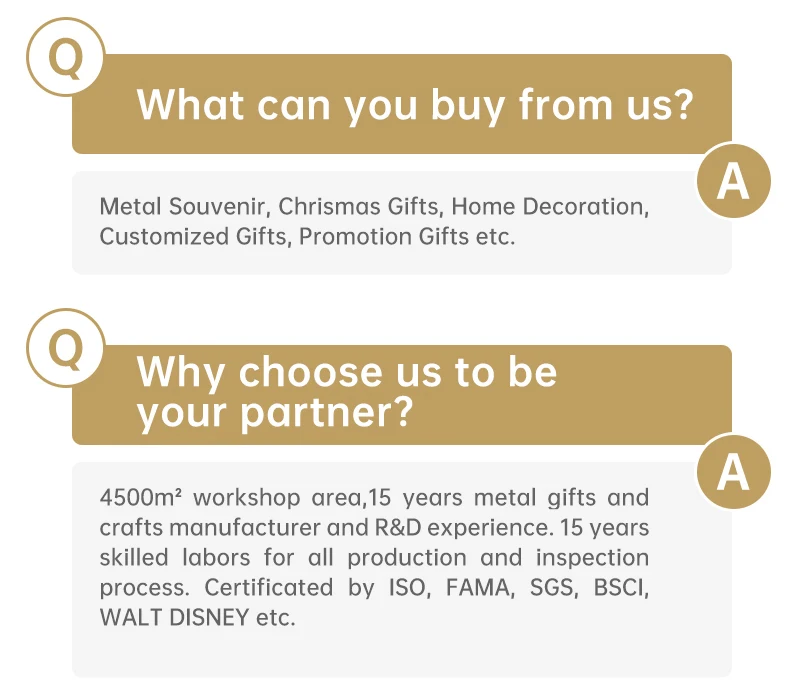 Q

What can you buy from us?

A

Metal Souvenir, Chrismas Gifts, Home Decoration, Customized Gifts, Promotion Gifts etc.

Q

Why choose us to be your partner?

A

4500m² workshop area,15 years metal gifts and crafts manufacturer and R&D experience. 15 years skilled labors for all production and inspection process. Certificated by ISO, FAMA, SGS, BSCI, WALT DISNEY etc.